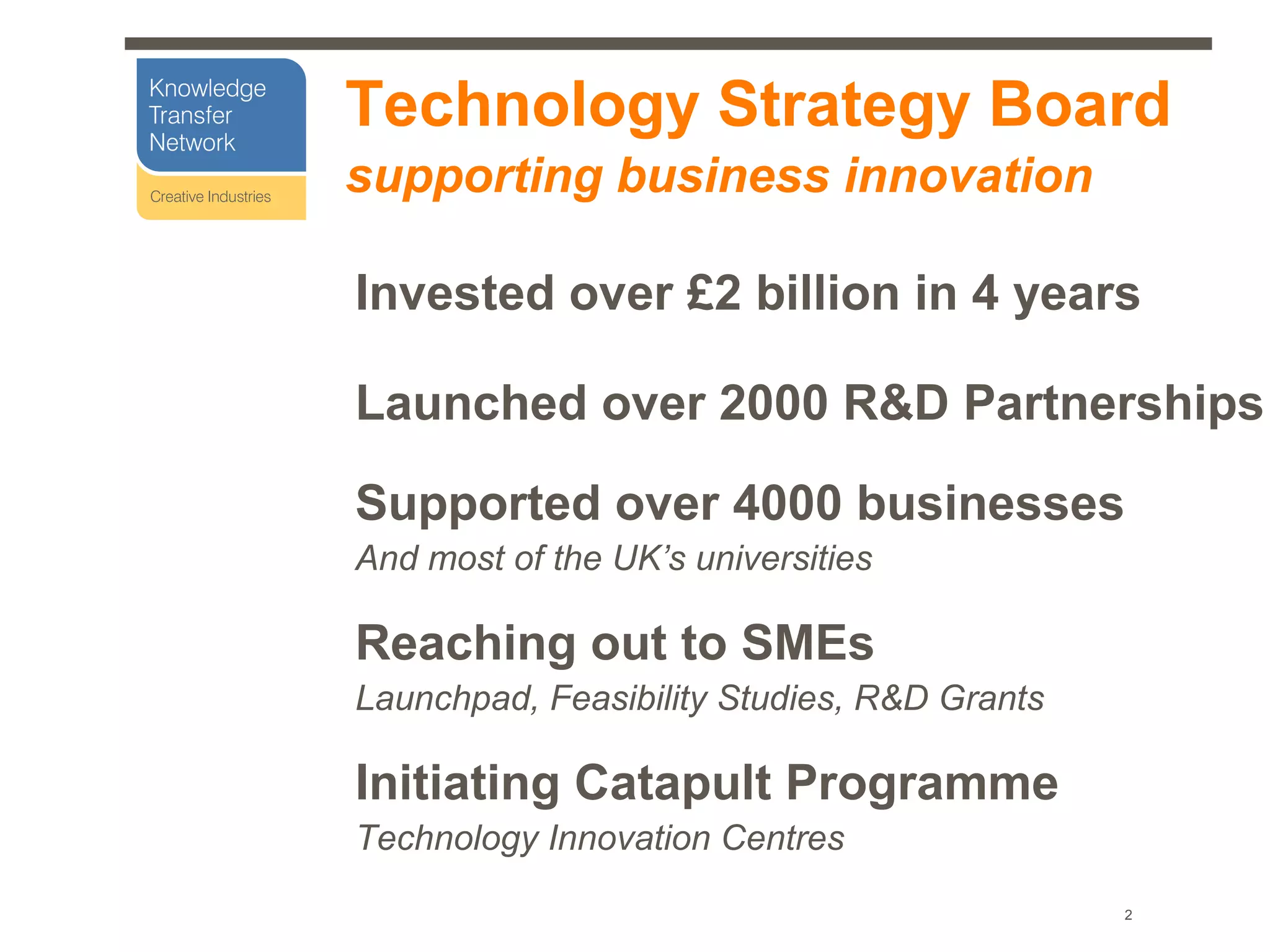 Knowledge Transfer Network

Creative Industries

Technology Strategy Board

supporting business innovation

Invested over £2 billion in 4 years

Launched over 2000 R&D Partnerships

Supported over 4000 businesses

And most of the UK's universities

Reaching out to SMEs

Launchpad, Feasibility Studies, R&D Grants

Initiating Catapult Programme

Technology Innovation Centres

2